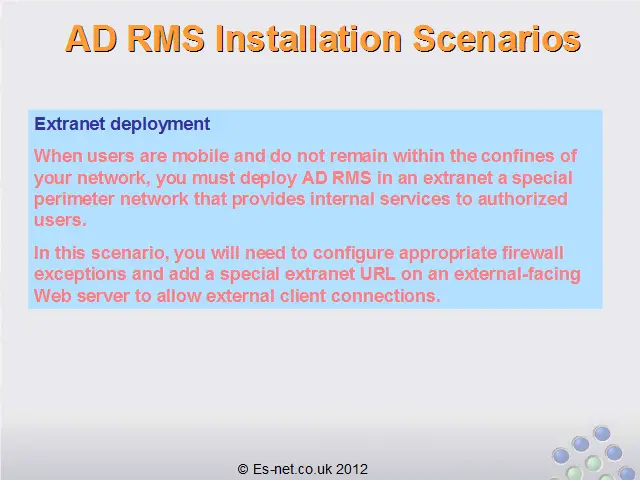 AD RMS Installation Scenarios

Extranet deployment

When users are mobile and do not remain within the confines of your network, you must deploy AD RMS in an extranet a special perimeter network that provides internal services to authorized users.

In this scenario, you will need to configure appropriate firewall exceptions and add a special extranet URL on an external-facing Web server to allow external client connections.

© Es-net.co.uk 2012